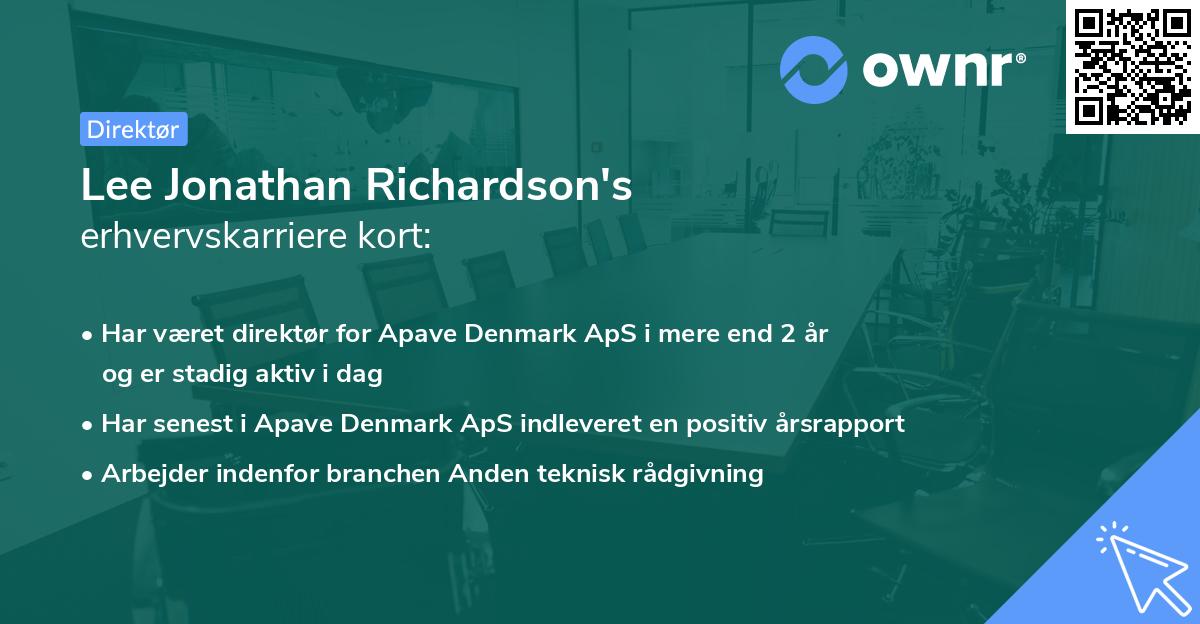 ownr®

Direktør

Lee Jonathan Richardson's
erhvervskarriere kort:

• Har været direktør for Apave Denmark ApS i mere end 2 år og er stadig aktiv i dag

• Har senest i Apave Denmark ApS indleveret en positiv årsrapport

• Arbejder indenfor branchen Anden teknisk rådgivning